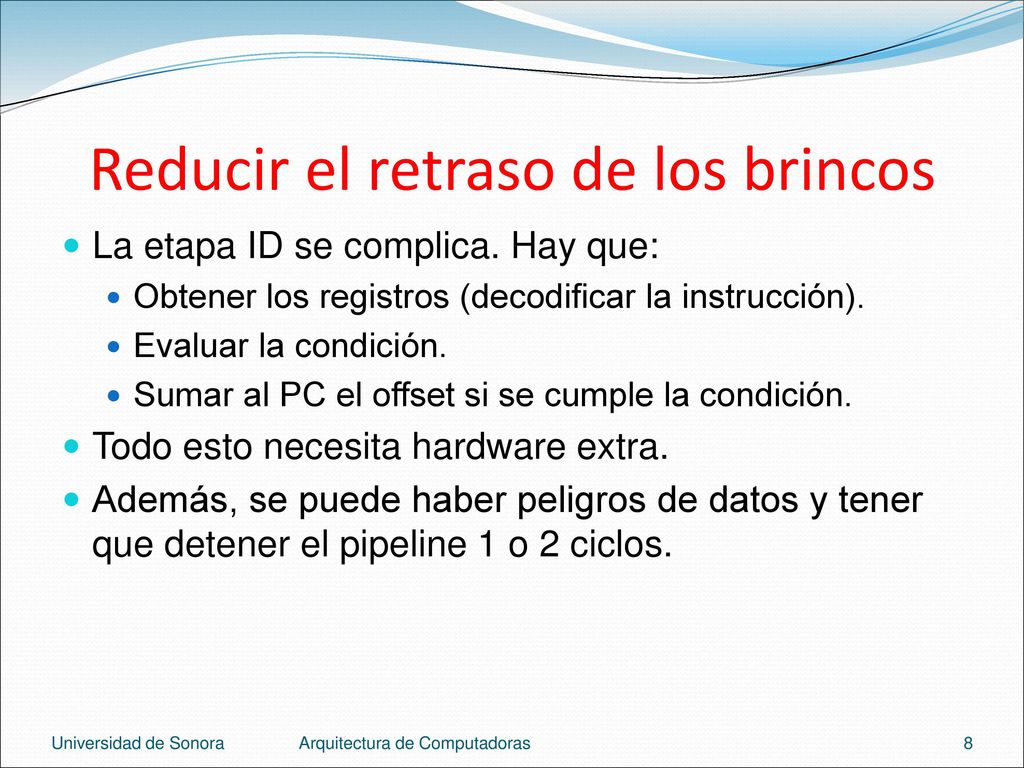 Reducir el retraso de los brincos

La etapa ID se complica. Hay que:

Obtener los registros (decodificar la instrucción).

Evaluar la condición.

Sumar al PC el offset si se cumple la condición.

Todo esto necesita hardware extra.

Además, se puede haber peligros de datos y tener que detener el pipeline 1 o 2 ciclos.

Universidad de Sonora

Arquitectura de Computadoras

8